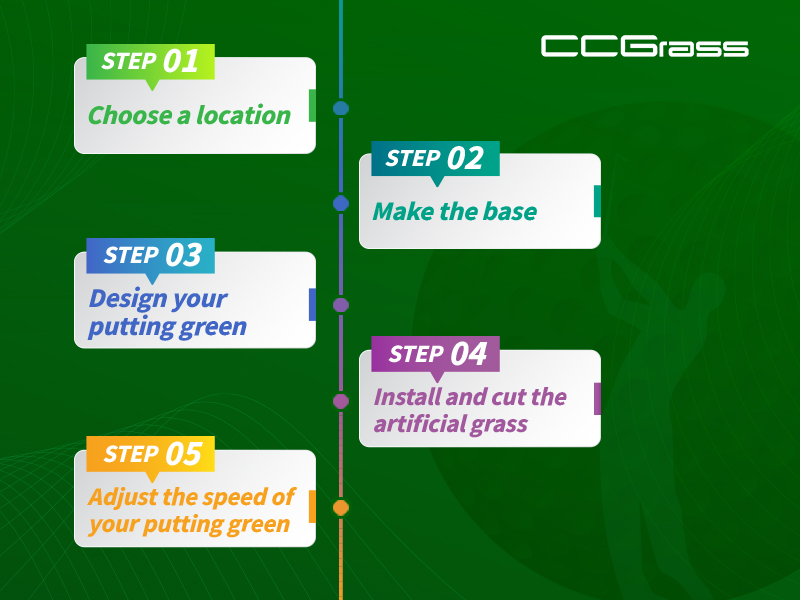 CCGrass

STEP 01
Choose a location

STEP 02
Make the base

STEP 03
Design your putting green

STEP 04
Install and cut the artificial grass

STEP 05
Adjust the speed of your putting green